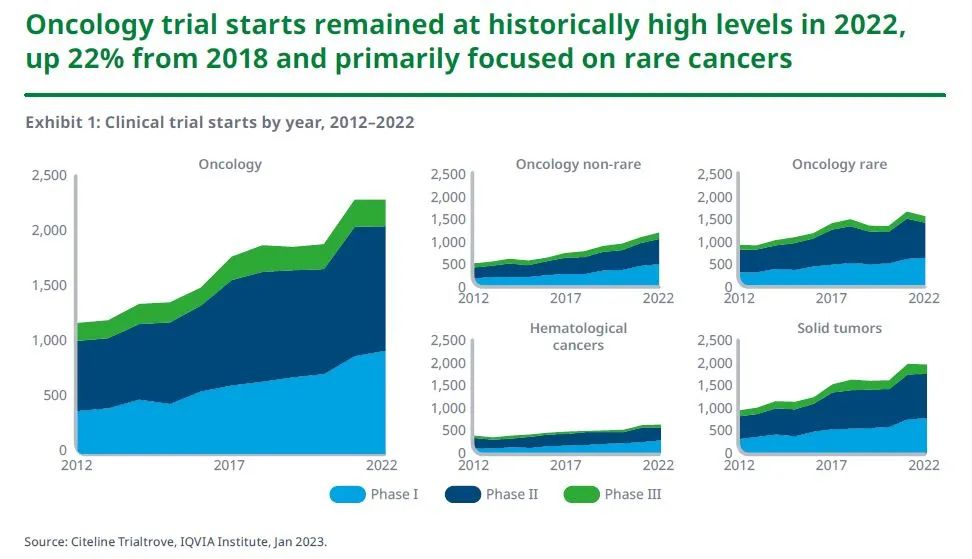 Oncology trial starts remained at historically high levels in 2022, up 22% from 2018 and primarily focused on rare cancers

Exhibit 1: Clinical trial starts by year, 2012–2022

Oncology

2,500
2,000
1,500
1,000
500
0
2012
2017
2022

Oncology non-rare

2,500
2,000
1,500
1,000
500
0
2012
2017
2022

Oncology rare

2,500
2,000
1,500
1,000
500
0
2012
2017
2022

Hematological cancers

2,500
2,000
1,500
1,000
500
0
2012
2017
2022

Solid tumors

2,500
2,000
1,500
1,000
500
0
2012
2017
2022

Phase I
Phase II
Phase III

Source: Citeline Trialtrove, IQVIA Institute, Jan 2023.